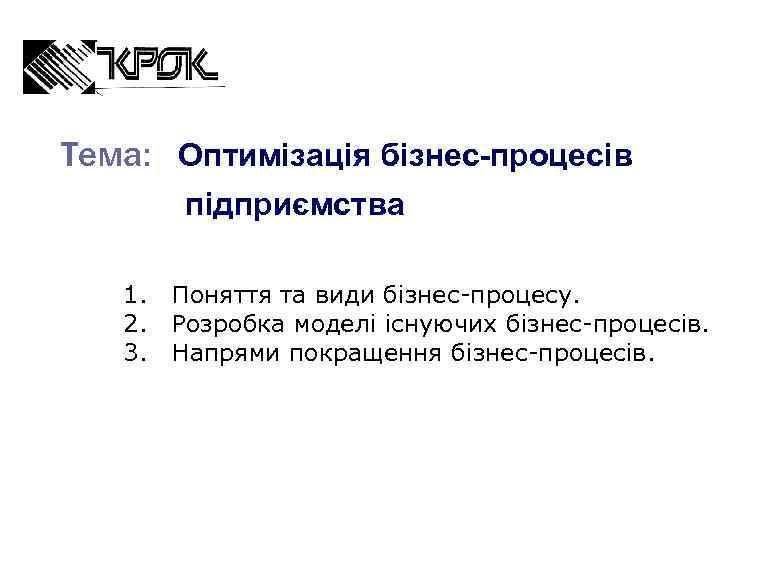 КРОК

Тема: Оптимізація бізнес-процесів підприємства

1. Поняття та види бізнес-процесу.
2. Розробка моделі існуючих бізнес-процесів.
3. Напрями покращення бізнес-процесів.